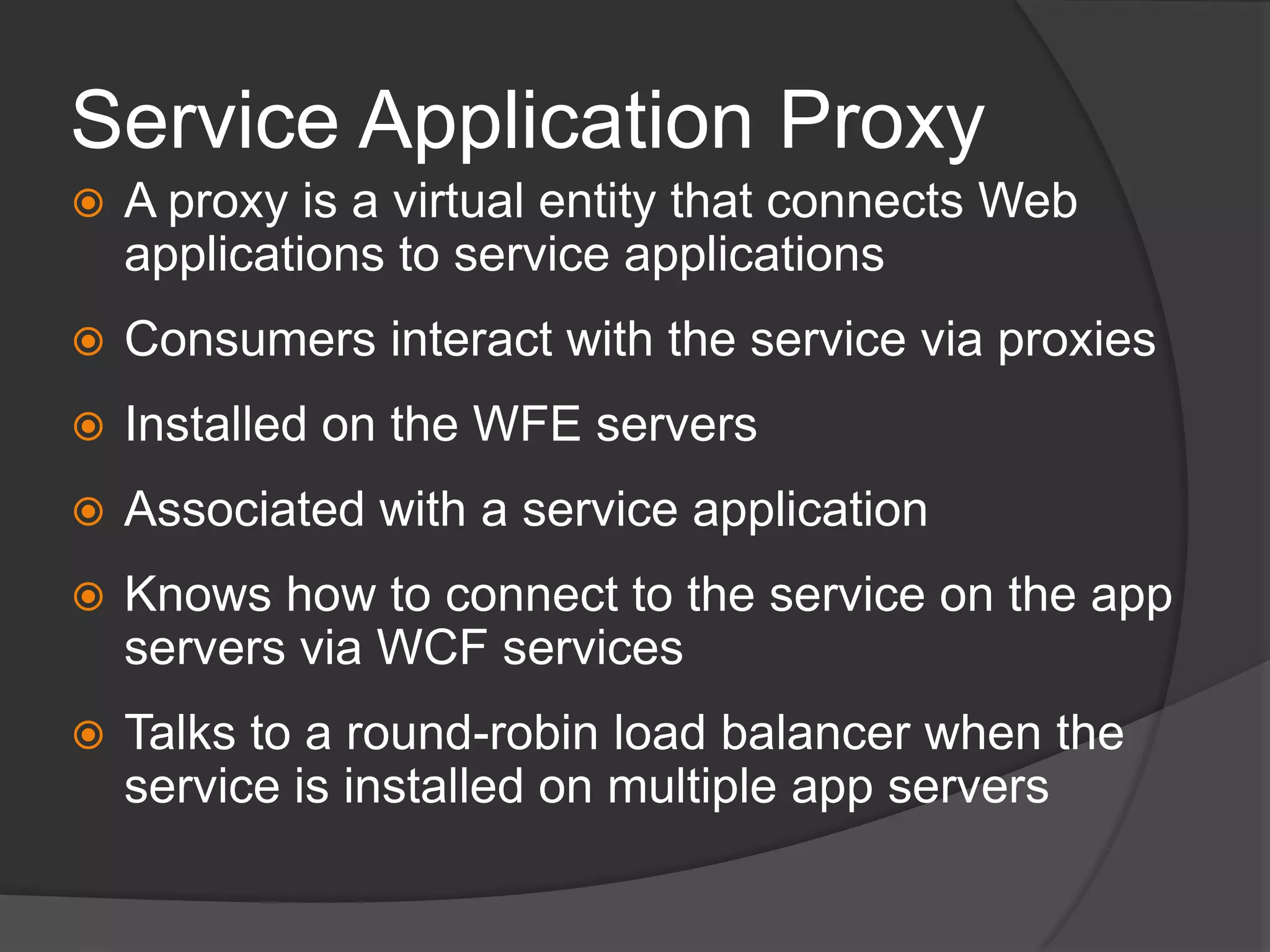 Service Application Proxy

A proxy is a virtual entity that connects Web applications to service applications

Consumers interact with the service via proxies

Installed on the WFE servers

Associated with a service application

Knows how to connect to the service on the app servers via WCF services

Talks to a round-robin load balancer when the service is installed on multiple app servers